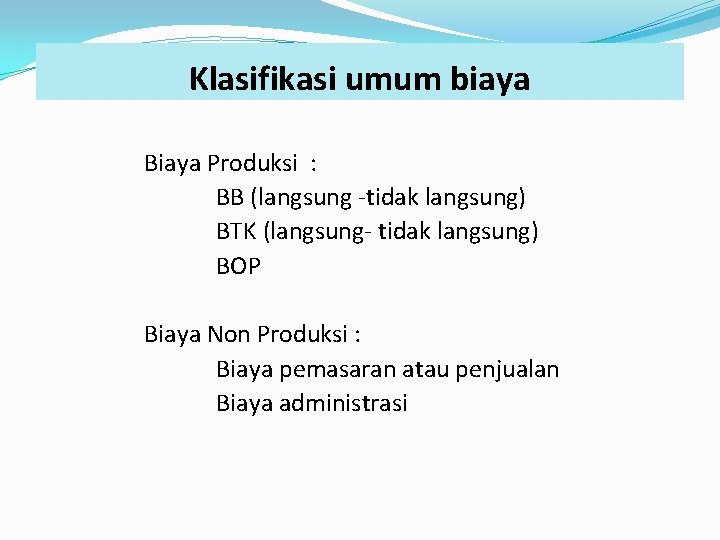 Klasifikasi umum biaya

Biaya Produksi :
BB (langsung -tidak langsung)
BTK (langsung- tidak langsung)
BOP

Biaya Non Produksi :
Biaya pemasaran atau penjualan
Biaya administrasi